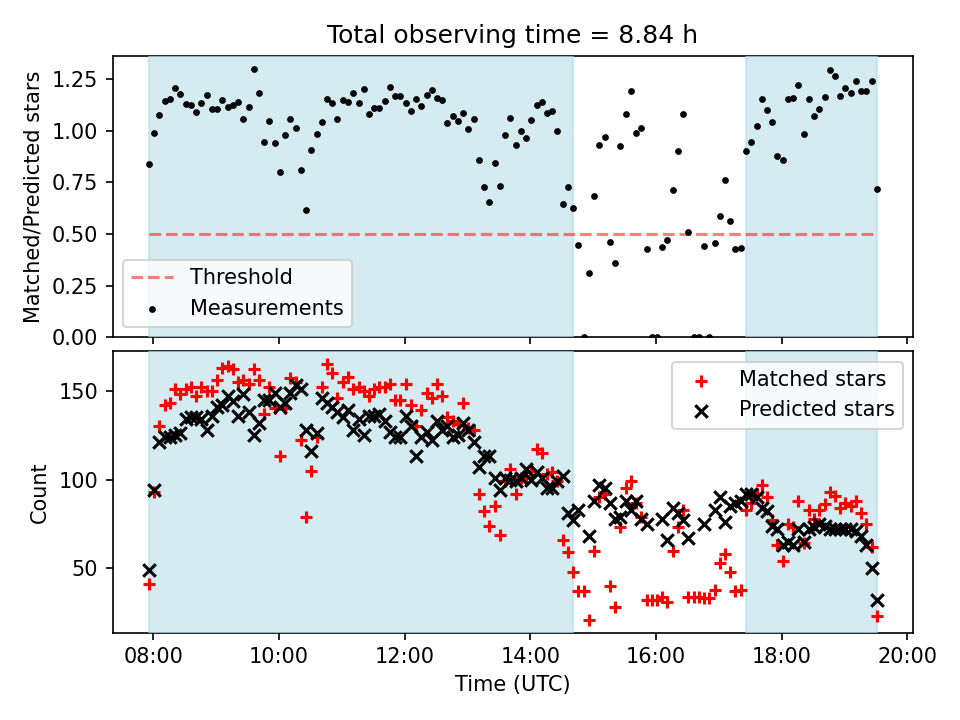 Total observing time = 8.84 h

Matched/Predicted stars

1.25
1.00
0.75
0.50
0.25
0.00

Threshold
Measurements

Count

150
100
50

Matched stars
Predicted stars

08:00
10:00
12:00
14:00
16:00
18:00
20:00

Time (UTC)